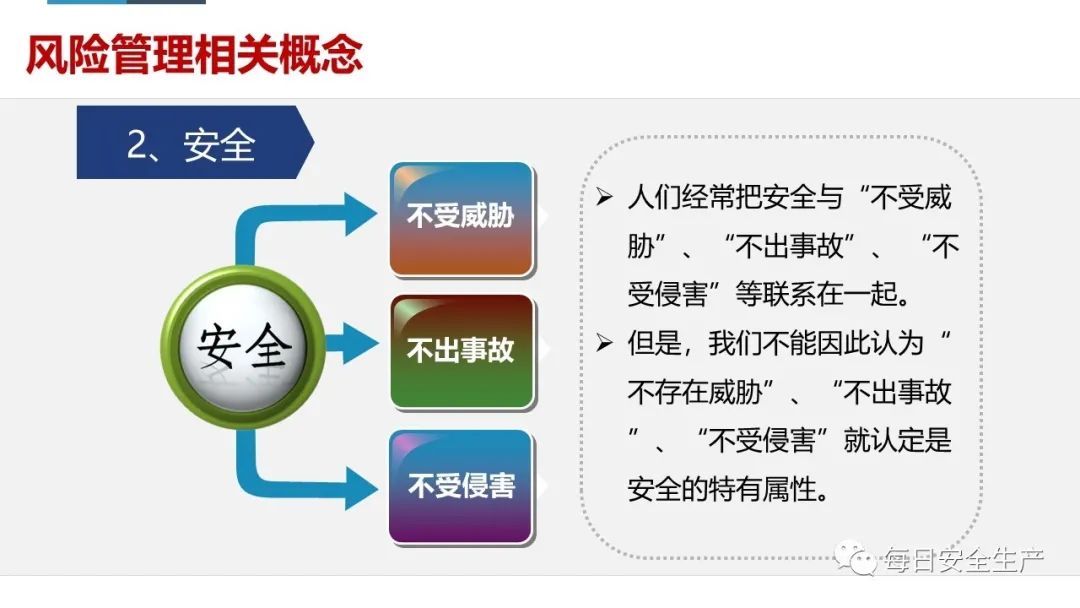 风险管理相关概念

2、安全

安全

不受威胁

不出事故

不受侵害

➢ 人们经常把安全与“不受威胁”、“不出事故”、“不受侵害”等联系在一起。

➢ 但是，我们不能因此认为“不存在威胁”、“不出事故”、“不受侵害”就认定是安全的特有属性。

每日安全生产